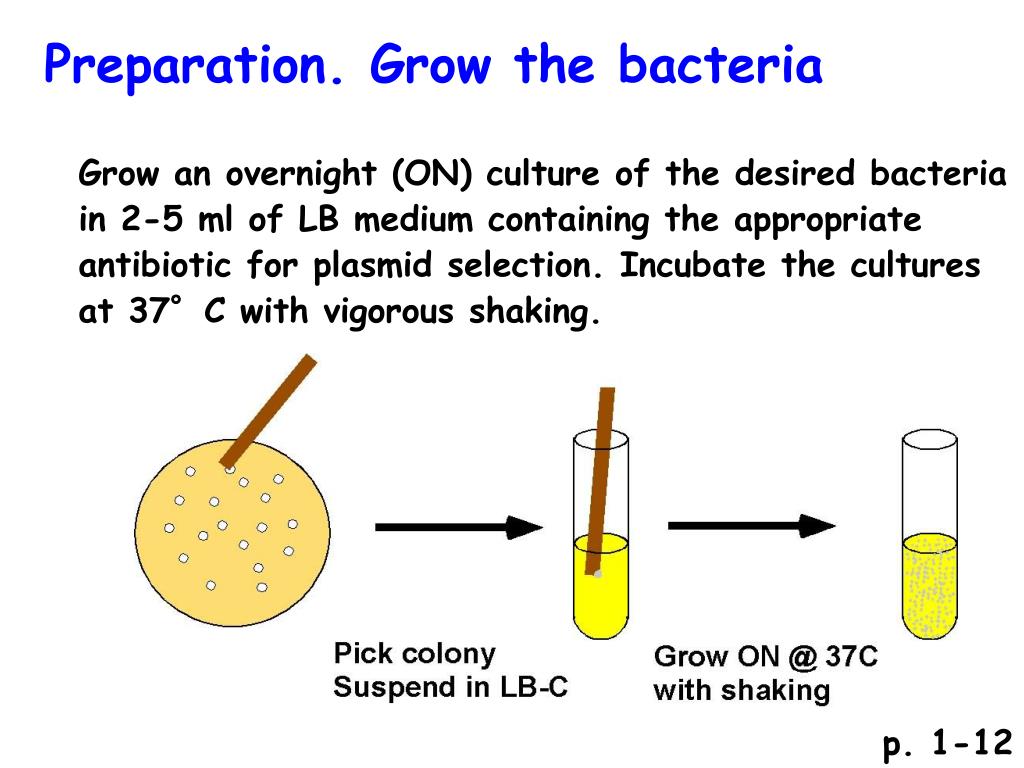 Preparation. Grow the bacteria

Grow an overnight (ON) culture of the desired bacteria in 2-5 ml of LB medium containing the appropriate antibiotic for plasmid selection. Incubate the cultures at 37° C with vigorous shaking.

Pick colony
Suspend in LB-C

Grow ON @ 37C
with shaking

p. 1-12